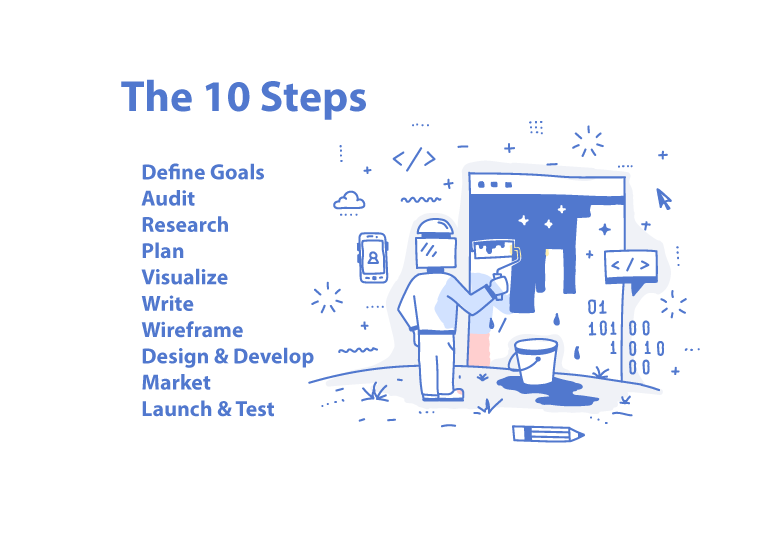 The 10 Steps

Define Goals
Audit
Research
Plan
Visualize
Write
Wireframe
Design & Develop
Market
Launch & Test

</>

</>

01
101 00
1 010
00